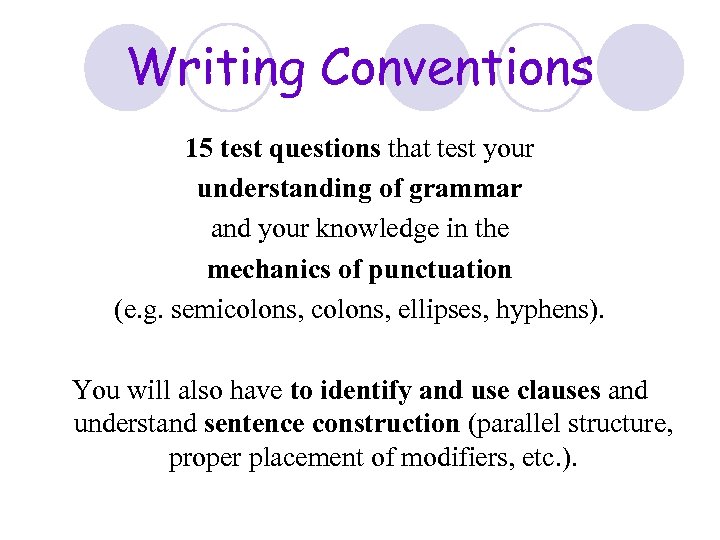 Writing Conventions

15 test questions that test your understanding of grammar and your knowledge in the mechanics of punctuation (e.g. semicolons, colons, ellipses, hyphens).

You will also have to identify and use clauses and understand sentence construction (parallel structure, proper placement of modifiers, etc.).